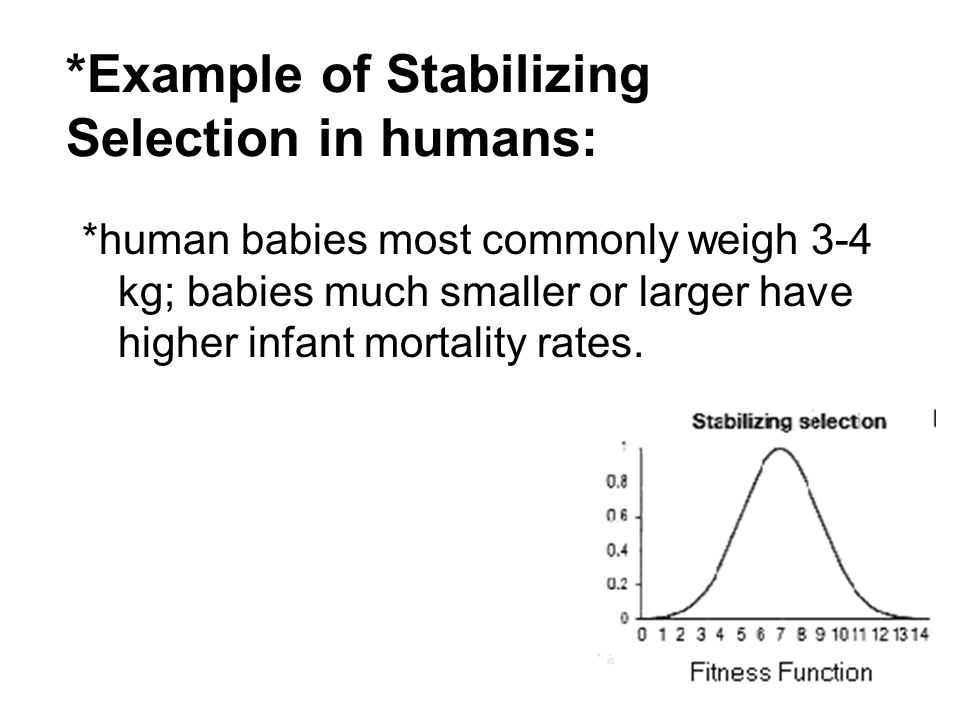 *Example of Stabilizing Selection in humans:

*human babies most commonly weigh 3-4 kg; babies much smaller or larger have higher infant mortality rates.

Stabilizing selection

1
0.8
0.6
0.4
0.2
0

0 1 2 3 4 5 6 7 8 9 10 11 12 13 14

Fitness Function